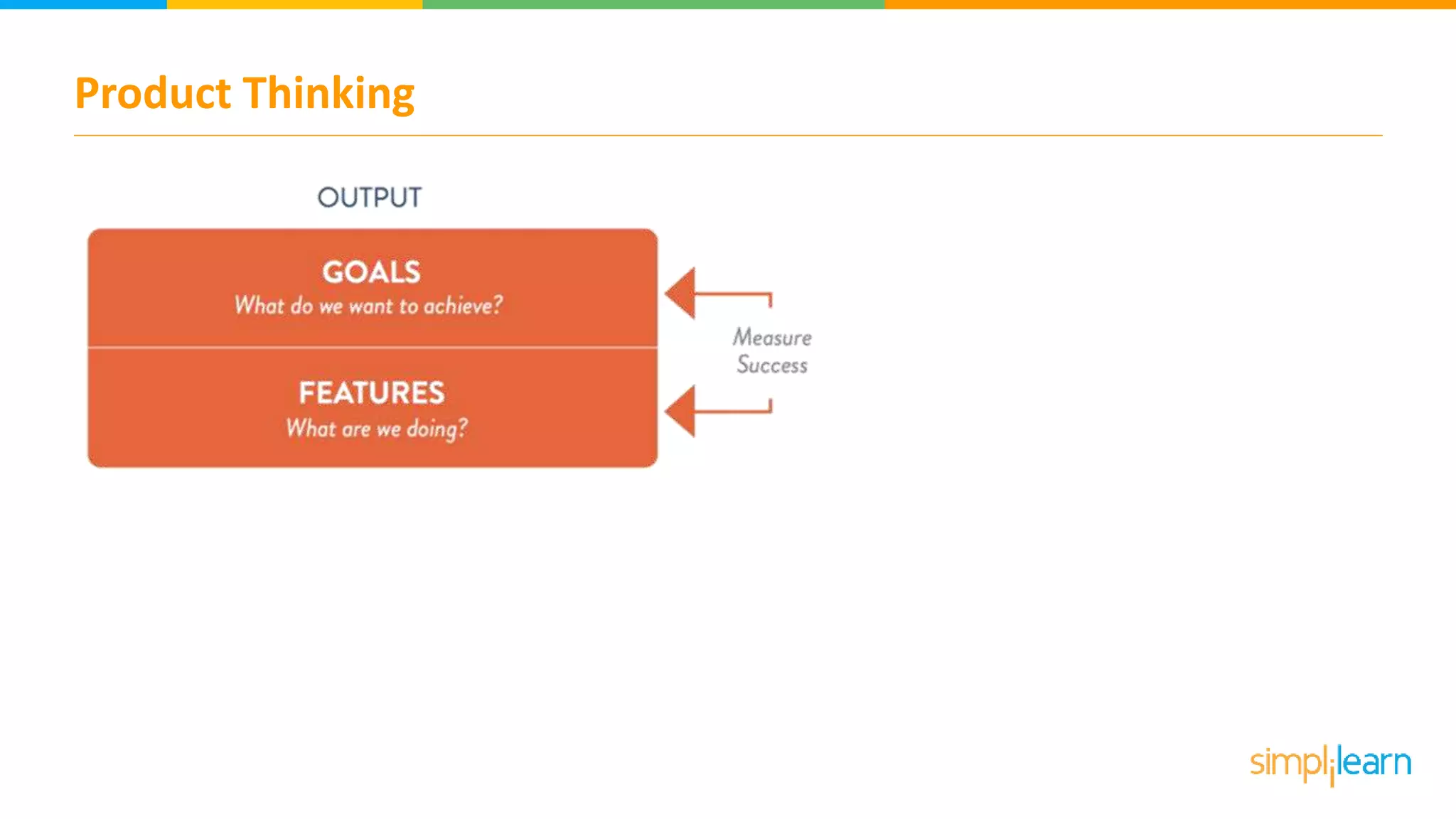 Product Thinking

OUTPUT

GOALS
What do we want to achieve?

FEATURES
What are we doing?

Measure Success

simplilearn